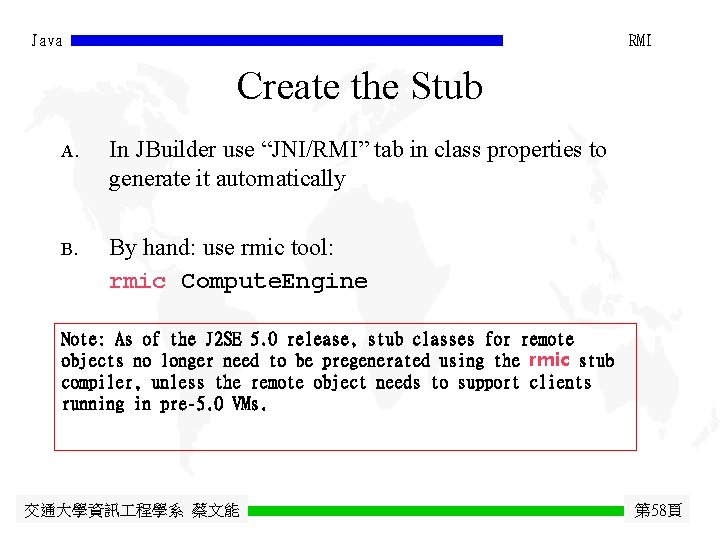 Java

RMI

Create the Stub

A. In JBuilder use “JNI/RMI” tab in class properties to generate it automatically

B. By hand: use rmic tool:
rmic ComputeEngine

Note: As of the J2SE 5.0 release, stub classes for remote objects no longer need to be pregenerated using the rmic stub compiler, unless the remote object needs to support clients running in pre-5.0 VMs.

交通大學資訊工程學系 蔡文能

第58頁